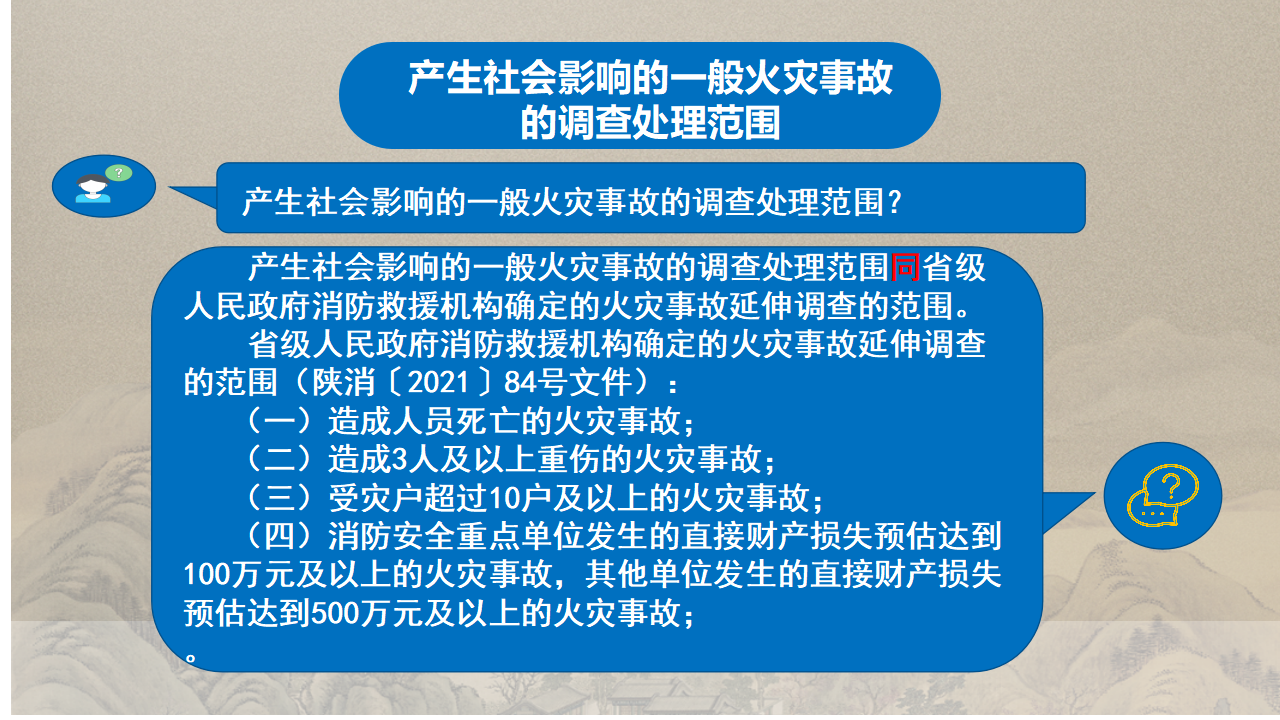 产生社会影响的一般火灾事故的调查处理范围

产生社会影响的一般火灾事故的调查处理范围？

产生社会影响的一般火灾事故的调查处理范围同省级人民政府消防救援机构确定的火灾事故延伸调查的范围。

省级人民政府消防救援机构确定的火灾事故延伸调查的范围（陕消〔2021〕84号文件）：

（一）造成人员死亡的火灾事故；

（二）造成3人及以上重伤的火灾事故；

（三）受灾户超过10户及以上的火灾事故；

（四）消防安全重点单位发生的直接财产损失预估达到100万元及以上的火灾事故，其他单位发生的直接财产损失预估达到500万元及以上的火灾事故；

。